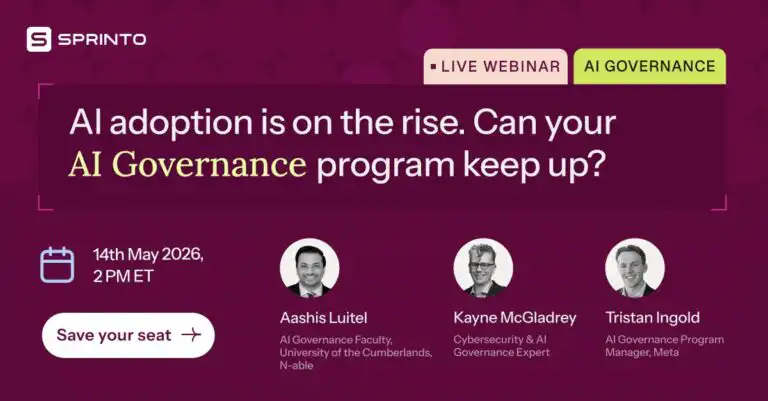 SPRINTO

LIVE WEBINAR

AI GOVERNANCE

AI adoption is on the rise. Can your AI Governance program keep up?

14th May 2026, 2 PM ET

Save your seat →

Aashis Luitel
AI Governance Faculty, University of the Cumberlands, N-able

Kayne McGladrey
Cybersecurity & AI Governance Expert

Tristan Ingold
AI Governance Program Manager, Meta